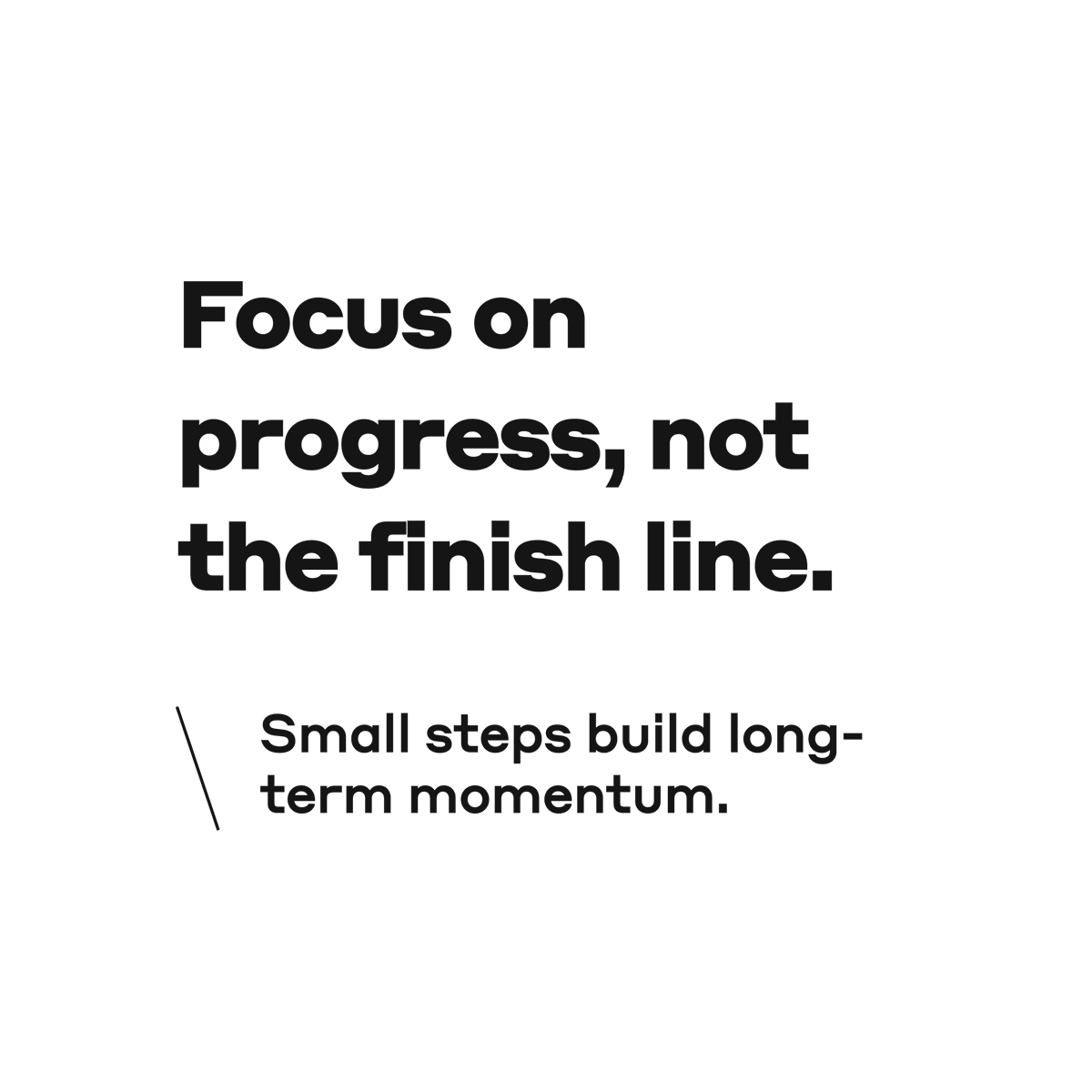 Focus on progress, not the finish line.

Small steps build long-term momentum.